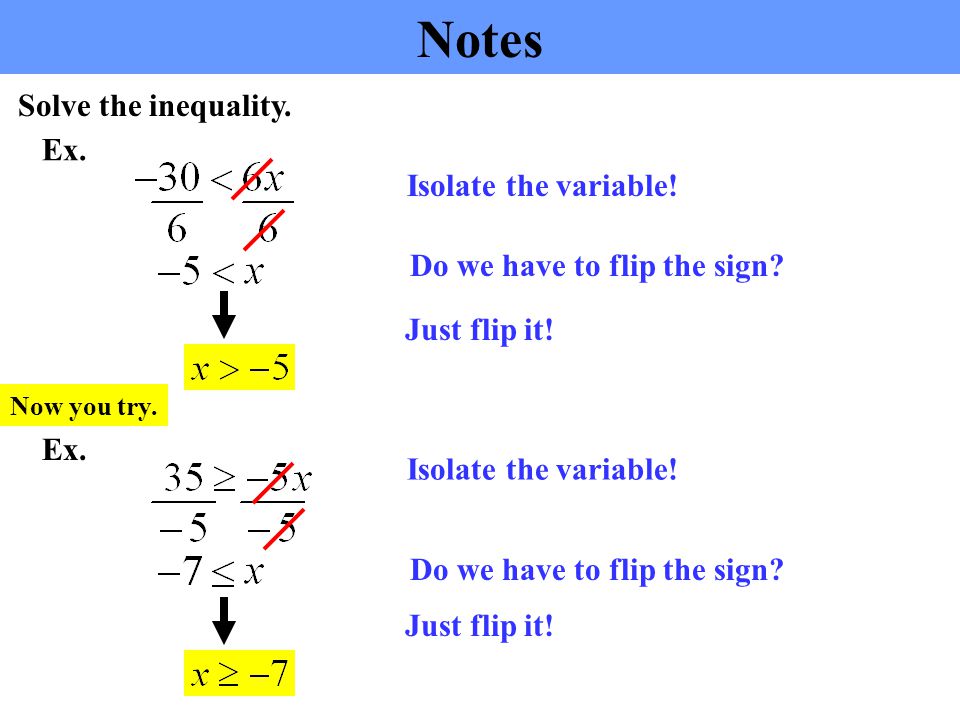 Notes

Solve the inequality.

Ex.

$\frac{-30}{6} < \frac{6x}{6}$

$-5 < x$

$x > -5$

Isolate the variable!

Do we have to flip the sign?

Just flip it!

Now you try.

Ex.

$\frac{35}{-5} \geq \frac{-5x}{-5}$

$-7 \leq x$

$x \geq -7$

Isolate the variable!

Do we have to flip the sign?

Just flip it!